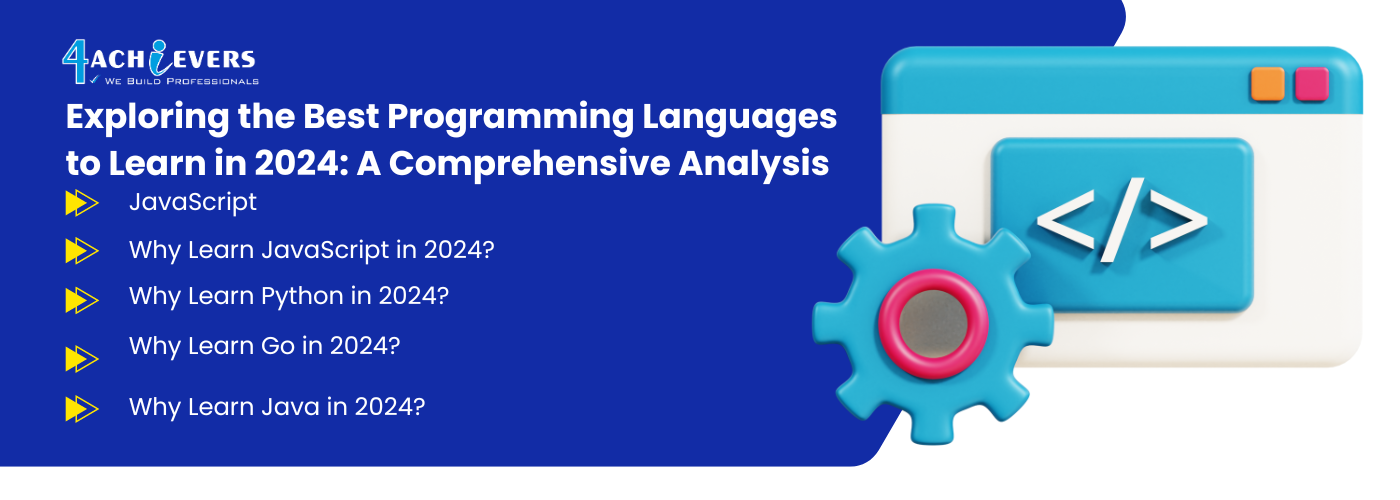 4ACHIEVERS
We Build Professionals

Exploring the Best Programming Languages to Learn in 2024: A Comprehensive Analysis

JavaScript

Why Learn JavaScript in 2024?

Why Learn Python in 2024?

Why Learn Go in 2024?

Why Learn Java in 2024?

</>